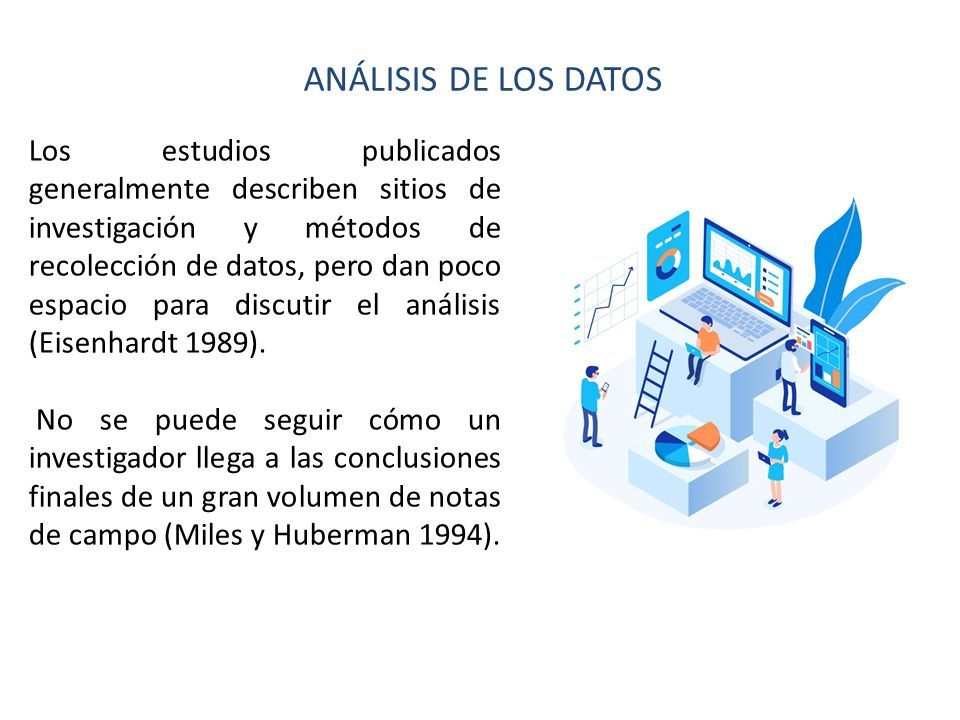 ANÁLISIS DE LOS DATOS

Los estudios publicados generalmente describen sitios de investigación y métodos de recolección de datos, pero dan poco espacio para discutir el análisis (Eisenhardt 1989).

No se puede seguir cómo un investigador llega a las conclusiones finales de un gran volumen de notas de campo (Miles y Huberman 1994).